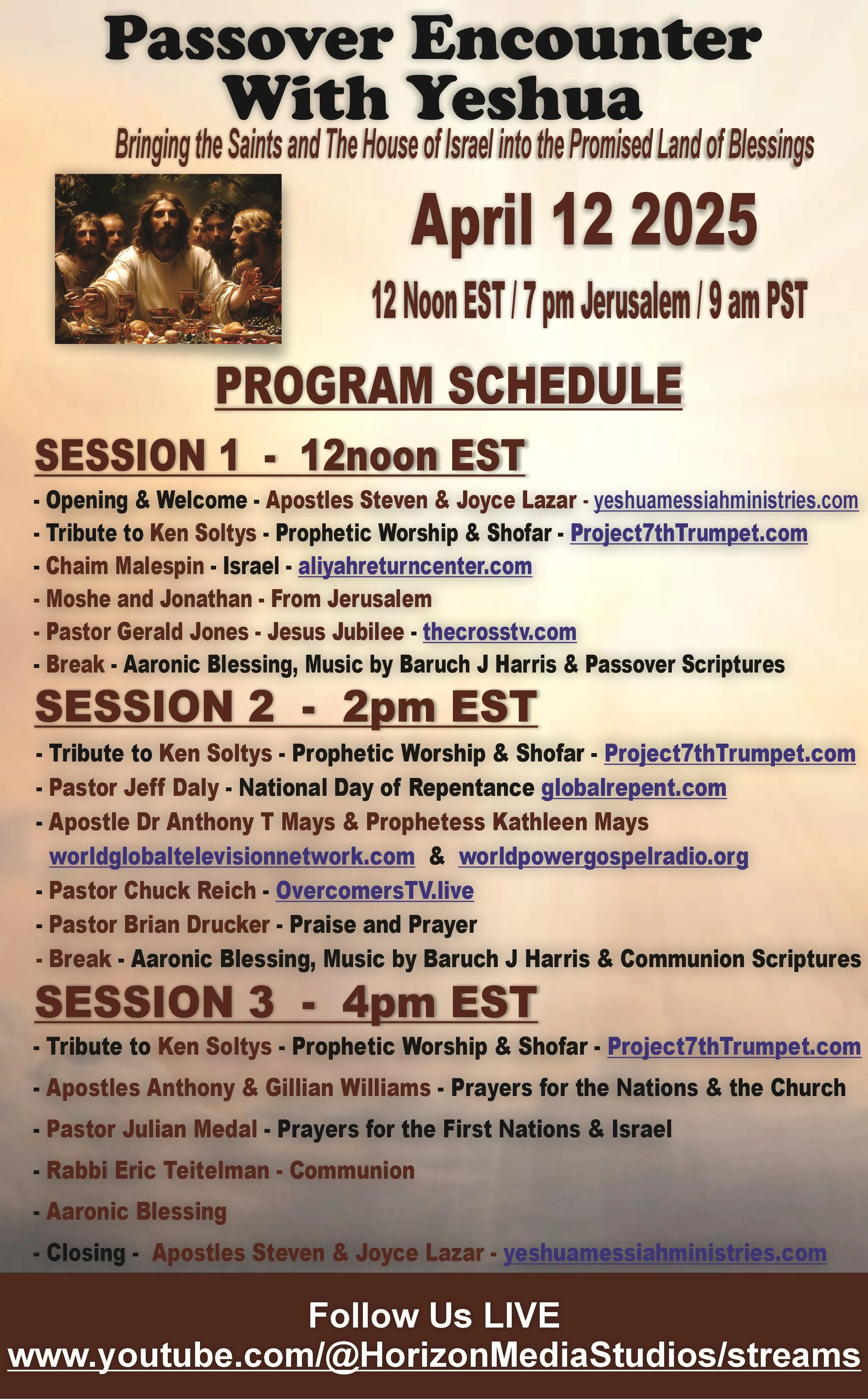 Passover Encounter With Yeshua

Bringing the Saints and The House of Israel into the Promised Land of Blessings

April 12 2025

12 Noon EST / 7 pm Jerusalem / 9 am PST

PROGRAM SCHEDULE

SESSION 1 - 12noon EST

- Opening & Welcome - Apostles Steven & Joyce Lazar - yeshuamessiahministries.com
- Tribute to Ken Soltys - Prophetic Worship & Shofar - Project7thTrumpet.com
- Chaim Malespin - Israel - aliyahreturncenter.com
- Moshe and Jonathan - From Jerusalem
- Pastor Gerald Jones - Jesus Jubilee - thecrosstv.com
- Break - Aaronic Blessing, Music by Baruch J Harris & Passover Scriptures

SESSION 2 - 2pm EST

- Tribute to Ken Soltys - Prophetic Worship & Shofar - Project7thTrumpet.com
- Pastor Jeff Daly - National Day of Repentance globalrepent.com
- Apostle Dr Anthony T Mays & Prophetess Kathleen Mays worldglobaltelevisionnetwork.com & worldpowergospelradio.org
- Pastor Chuck Reich - OvercomersTV.live
- Pastor Brian Drucker - Praise and Prayer
- Break - Aaronic Blessing, Music by Baruch J Harris & Communion Scriptures

SESSION 3 - 4pm EST

- Tribute to Ken Soltys - Prophetic Worship & Shofar - Project7thTrumpet.com
- Apostles Anthony & Gillian Williams - Prayers for the Nations & the Church
- Pastor Julian Medal - Prayers for the First Nations & Israel
- Rabbi Eric Teitelman - Communion
- Aaronic Blessing
- Closing - Apostles Steven & Joyce Lazar - yeshuamessiahministries.com

Follow Us LIVE
www.youtube.com/@HorizonMediaStudios/streams